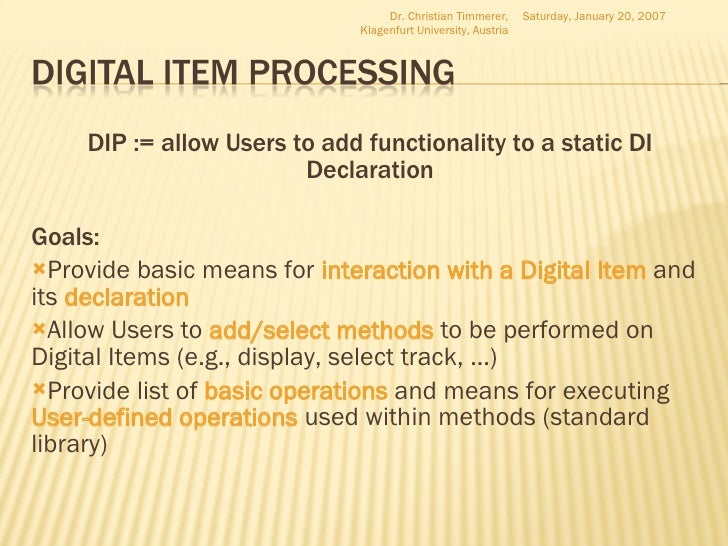 Dr. Christian Timmerer, Klagenfurt University, Austria

Saturday, January 20, 2007

DIGITAL ITEM PROCESSING

DIP := allow Users to add functionality to a static DI Declaration

Goals:

Provide basic means for interaction with a Digital Item and its declaration

Allow Users to add/select methods to be performed on Digital Items (e.g., display, select track, …)

Provide list of basic operations and means for executing User-defined operations used within methods (standard library)